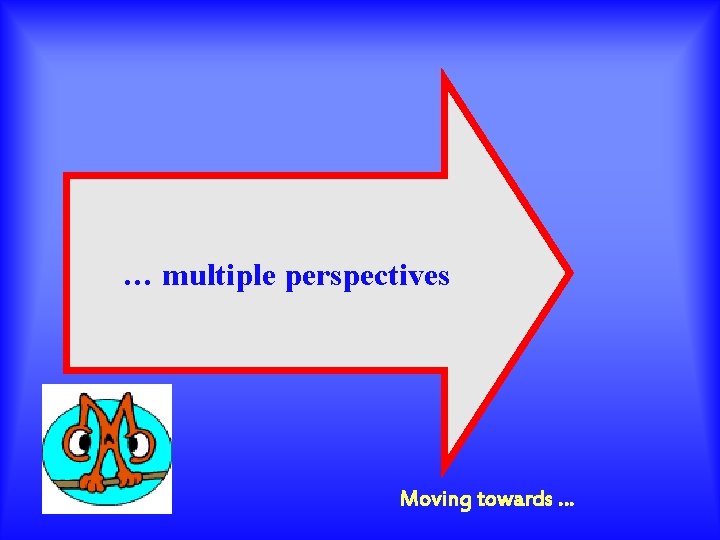 … multiple perspectives

Moving towards …